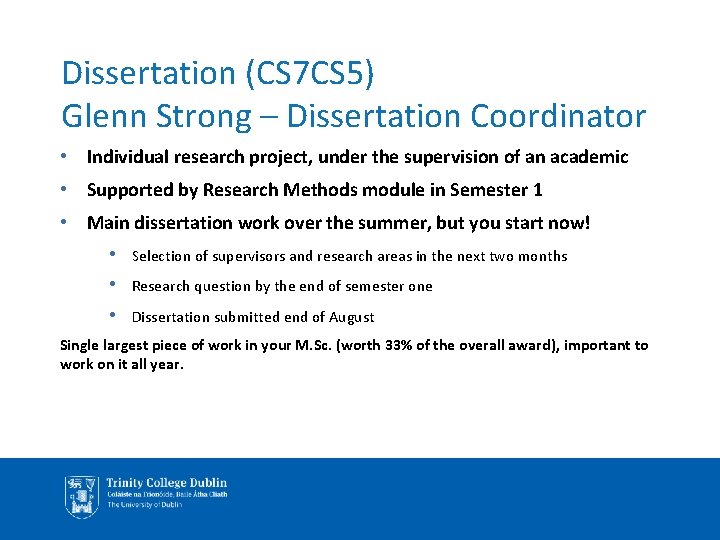 Dissertation (CS7CS5)
Glenn Strong – Dissertation Coordinator

• Individual research project, under the supervision of an academic
• Supported by Research Methods module in Semester 1
• Main dissertation work over the summer, but you start now!
 • Selection of supervisors and research areas in the next two months
 • Research question by the end of semester one
 • Dissertation submitted end of August

Single largest piece of work in your M.Sc. (worth 33% of the overall award), important to work on it all year.

Trinity College Dublin
Coláiste na Tríonóide, Baile Átha Cliath
The University of Dublin